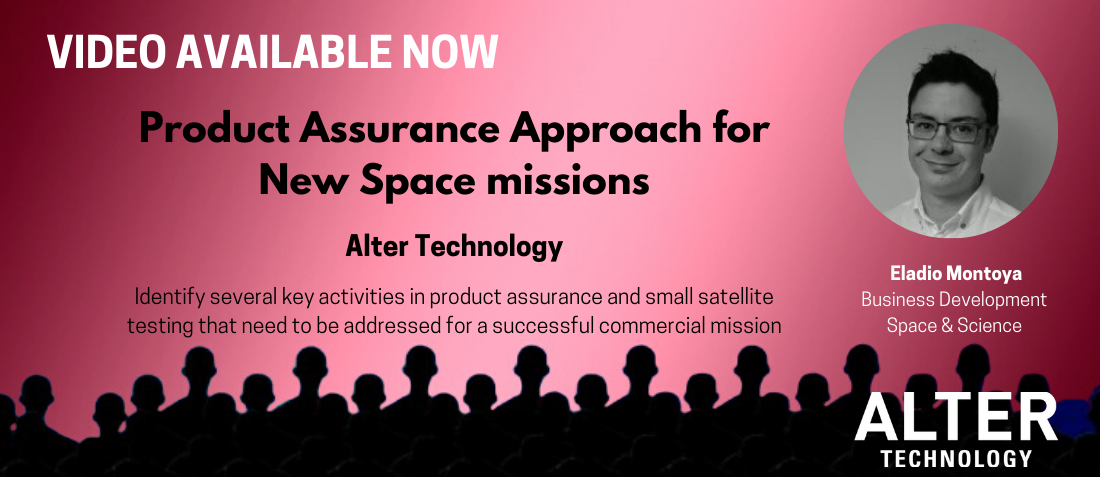 VIDEO AVAILABLE NOW

Product Assurance Approach for New Space missions

Alter Technology

Identify several key activities in product assurance and small satellite testing that need to be addressed for a successful commercial mission

Eladio Montoya
Business Development
Space & Science

ALTER
TECHNOLOGY